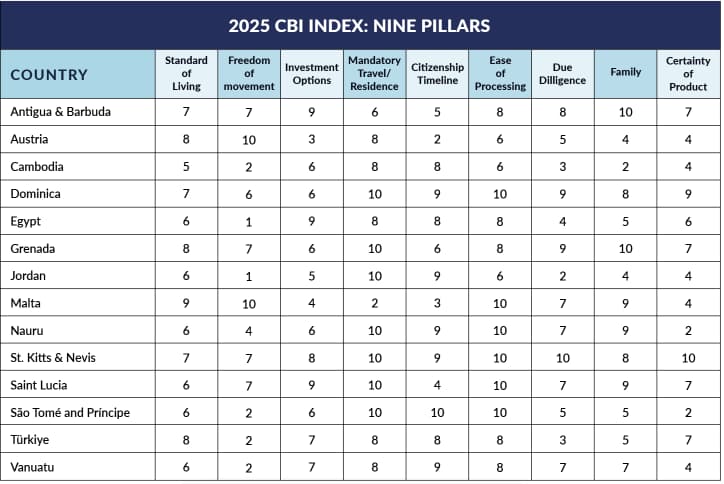 2025 CBI INDEX: NINE PILLARS

| COUNTRY | Standard of Living | Freedom of movement | Investment Options | Mandatory Travel/ Residence | Citizenship Timeline | Ease of Processing | Due Dilligence | Family | Certainty of Product |
|---|---|---|---|---|---|---|---|---|---|
| Antigua & Barbuda | 7 | 7 | 9 | 6 | 5 | 8 | 8 | 10 | 7 |
| Austria | 8 | 10 | 3 | 8 | 2 | 6 | 5 | 4 | 4 |
| Cambodia | 5 | 2 | 6 | 8 | 8 | 6 | 3 | 2 | 4 |
| Dominica | 7 | 6 | 6 | 10 | 9 | 10 | 9 | 8 | 9 |
| Egypt | 6 | 1 | 9 | 8 | 8 | 8 | 4 | 5 | 6 |
| Grenada | 8 | 7 | 6 | 10 | 6 | 8 | 9 | 10 | 7 |
| Jordan | 6 | 1 | 5 | 10 | 9 | 6 | 2 | 4 | 4 |
| Malta | 9 | 10 | 4 | 2 | 3 | 10 | 7 | 9 | 4 |
| Nauru | 6 | 4 | 6 | 10 | 9 | 10 | 7 | 9 | 2 |
| St. Kitts & Nevis | 7 | 7 | 8 | 10 | 9 | 10 | 10 | 8 | 10 |
| Saint Lucia | 6 | 7 | 9 | 10 | 4 | 10 | 7 | 9 | 7 |
| São Tomé and Príncipe | 6 | 2 | 6 | 10 | 10 | 10 | 5 | 5 | 2 |
| Türkiye | 8 | 2 | 7 | 8 | 8 | 8 | 3 | 5 | 7 |
| Vanuatu | 6 | 2 | 7 | 8 | 9 | 8 | 7 | 7 | 4 |